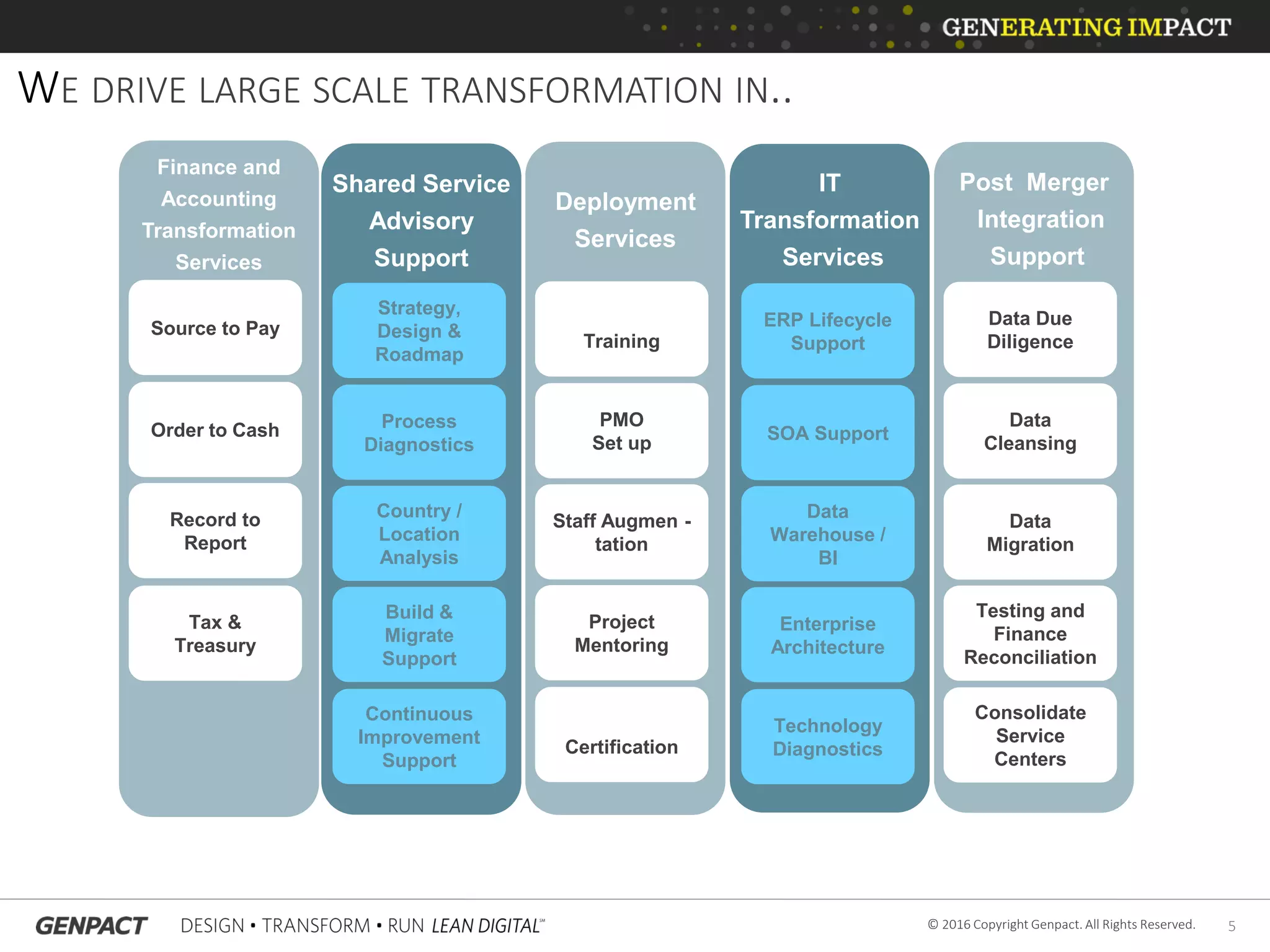 GENERATING IMPACT

WE DRIVE LARGE SCALE TRANSFORMATION IN..

Finance and Accounting Transformation Services

Source to Pay

Order to Cash

Record to Report

Tax & Treasury

Shared Service Advisory Support

Strategy, Design & Roadmap

Process Diagnostics

Country / Location Analysis

Build & Migrate Support

Continuous Improvement Support

Deployment Services

Training

PMO Set up

Staff Augmen - tation

Project Mentoring

Certification

IT Transformation Services

ERP Lifecycle Support

SOA Support

Data Warehouse / BI

Enterprise Architecture

Technology Diagnostics

Post Merger Integration Support

Data Due Diligence

Data Cleansing

Data Migration

Testing and Finance Reconciliation

Consolidate Service Centers

GENPACT DESIGN • TRANSFORM • RUN LEAN DIGITAL℠

© 2016 Copyright Genpact. All Rights Reserved. 5